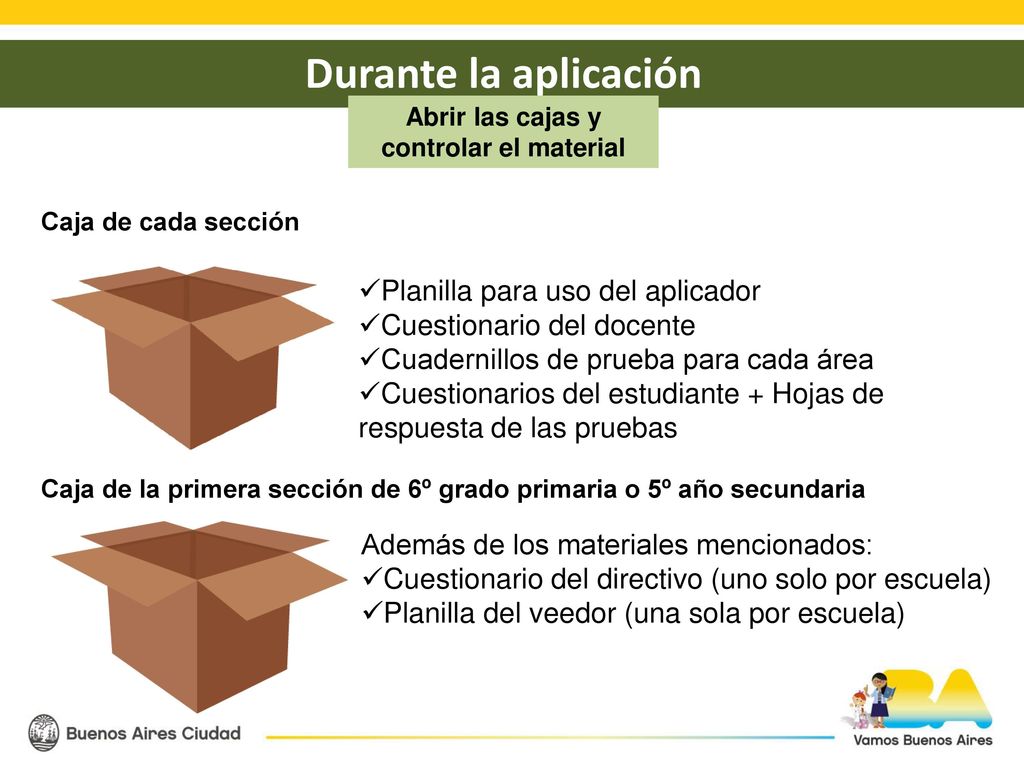 Durante la aplicación

Abrir las cajas y controlar el material

Caja de cada sección

✓Planilla para uso del aplicador
✓Cuestionario del docente
✓Cuadernillos de prueba para cada área
✓Cuestionarios del estudiante + Hojas de respuesta de las pruebas

Caja de la primera sección de 6º grado primaria o 5º año secundaria

Además de los materiales mencionados:
✓Cuestionario del directivo (uno solo por escuela)
✓Planilla del veedor (una sola por escuela)

Buenos Aires Ciudad

BA
Vamos Buenos Aires